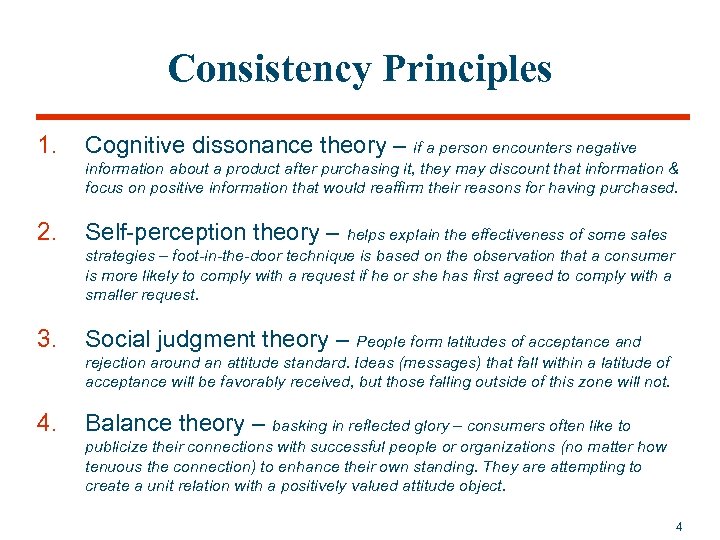 Consistency Principles

1. Cognitive dissonance theory – if a person encounters negative information about a product after purchasing it, they may discount that information & focus on positive information that would reaffirm their reasons for having purchased.

2. Self-perception theory – helps explain the effectiveness of some sales strategies – foot-in-the-door technique is based on the observation that a consumer is more likely to comply with a request if he or she has first agreed to comply with a smaller request.

3. Social judgment theory – People form latitudes of acceptance and rejection around an attitude standard. Ideas (messages) that fall within a latitude of acceptance will be favorably received, but those falling outside of this zone will not.

4. Balance theory – basking in reflected glory – consumers often like to publicize their connections with successful people or organizations (no matter how tenuous the connection) to enhance their own standing. They are attempting to create a unit relation with a positively valued attitude object.

4